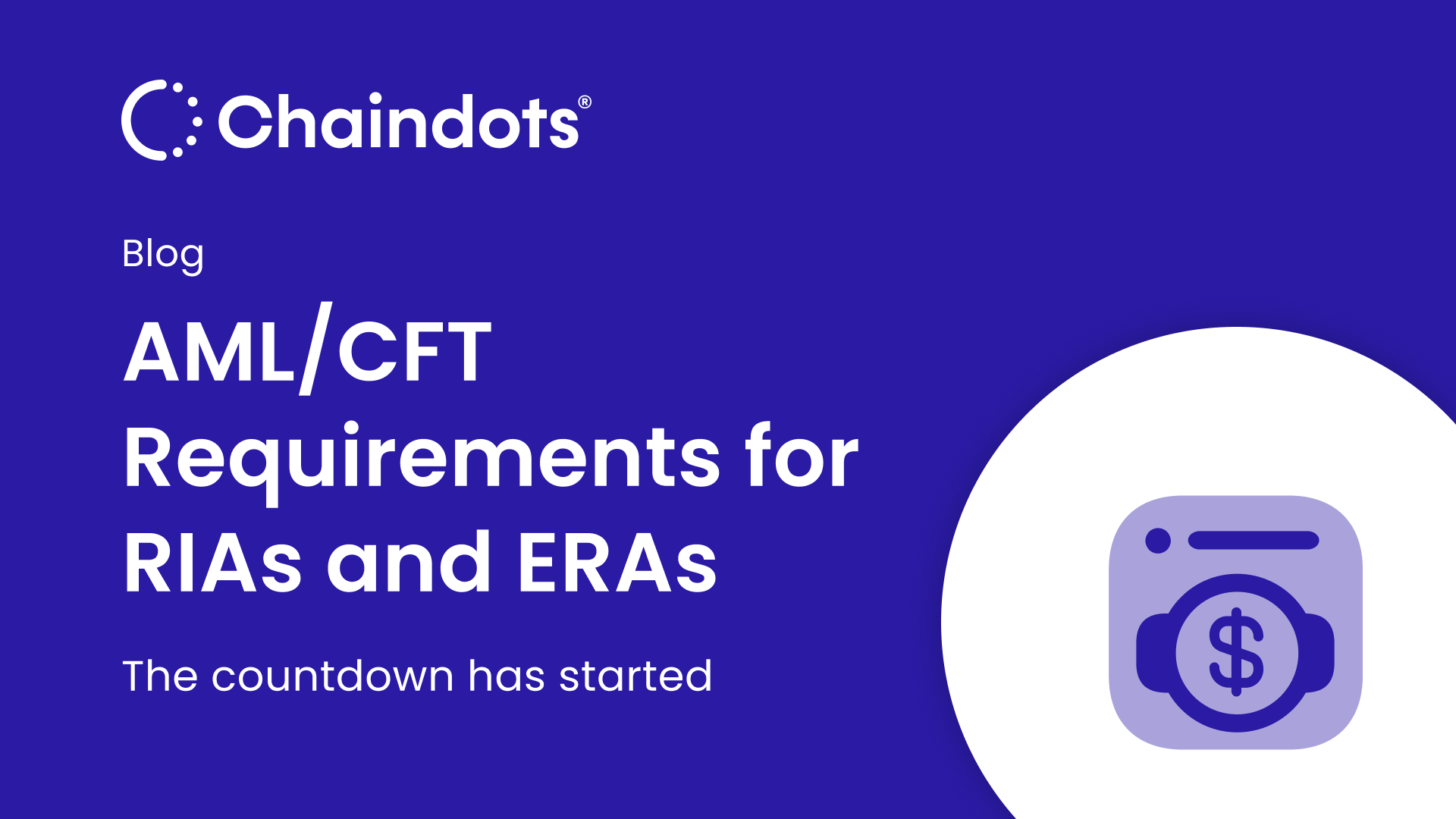 Chaindots®

Blog

AML/CFT Requirements for RIAs and ERAs

The countdown has started

$